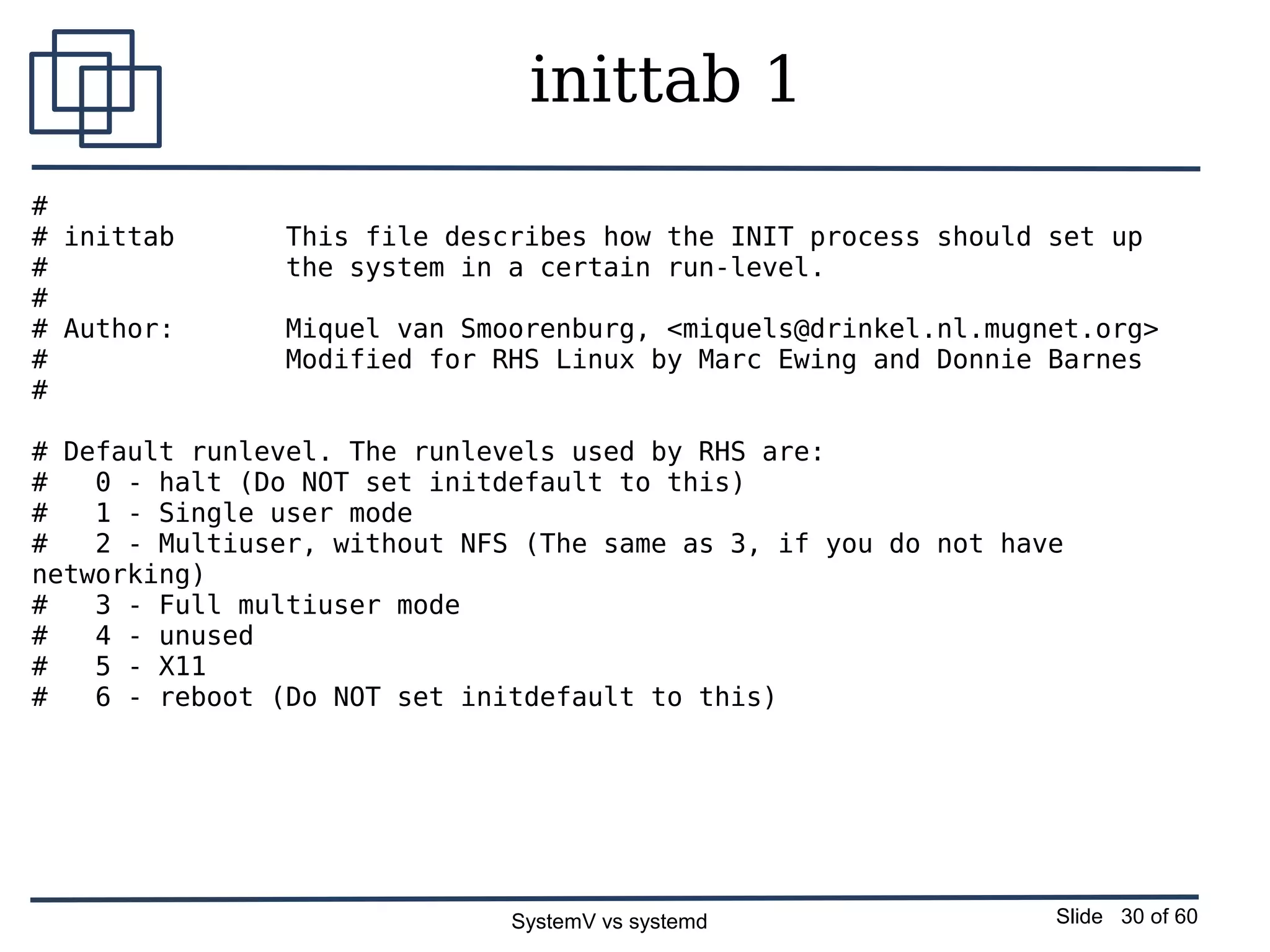 inittab 1

#
# inittab        This file describes how the INIT process should set up
#                the system in a certain run-level.
#
# Author:        Miquel van Smoorenburg, <miquels@drinkel.nl.mugnet.org>
#                Modified for RHS Linux by Marc Ewing and Donnie Barnes
#

# Default runlevel. The runlevels used by RHS are:
#   0 - halt (Do NOT set initdefault to this)
#   1 - Single user mode
#   2 - Multiuser, without NFS (The same as 3, if you do not have networking)
#   3 - Full multiuser mode
#   4 - unused
#   5 - X11
#   6 - reboot (Do NOT set initdefault to this)

SystemV vs systemd

Slide 30 of 60